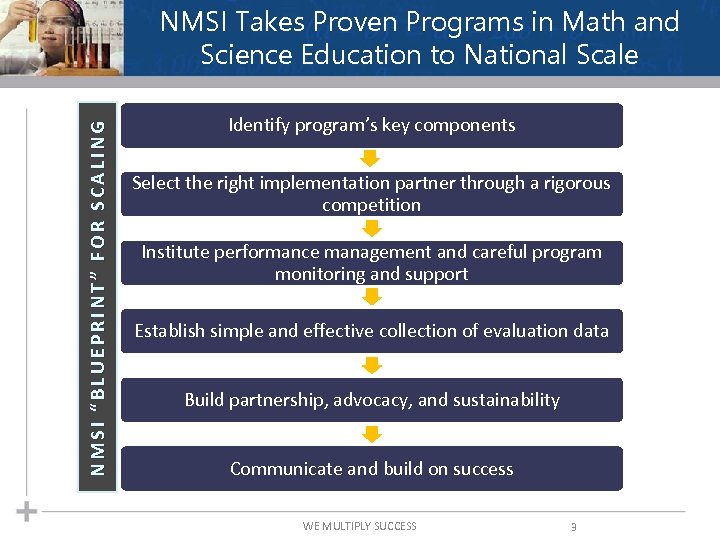 NMSI Takes Proven Programs in Math and Science Education to National Scale

NMSI "BLUEPRINT" FOR SCALING

Identify program's key components

Select the right implementation partner through a rigorous competition

Institute performance management and careful program monitoring and support

Establish simple and effective collection of evaluation data

Build partnership, advocacy, and sustainability

Communicate and build on success

WE MULTIPLY SUCCESS

9